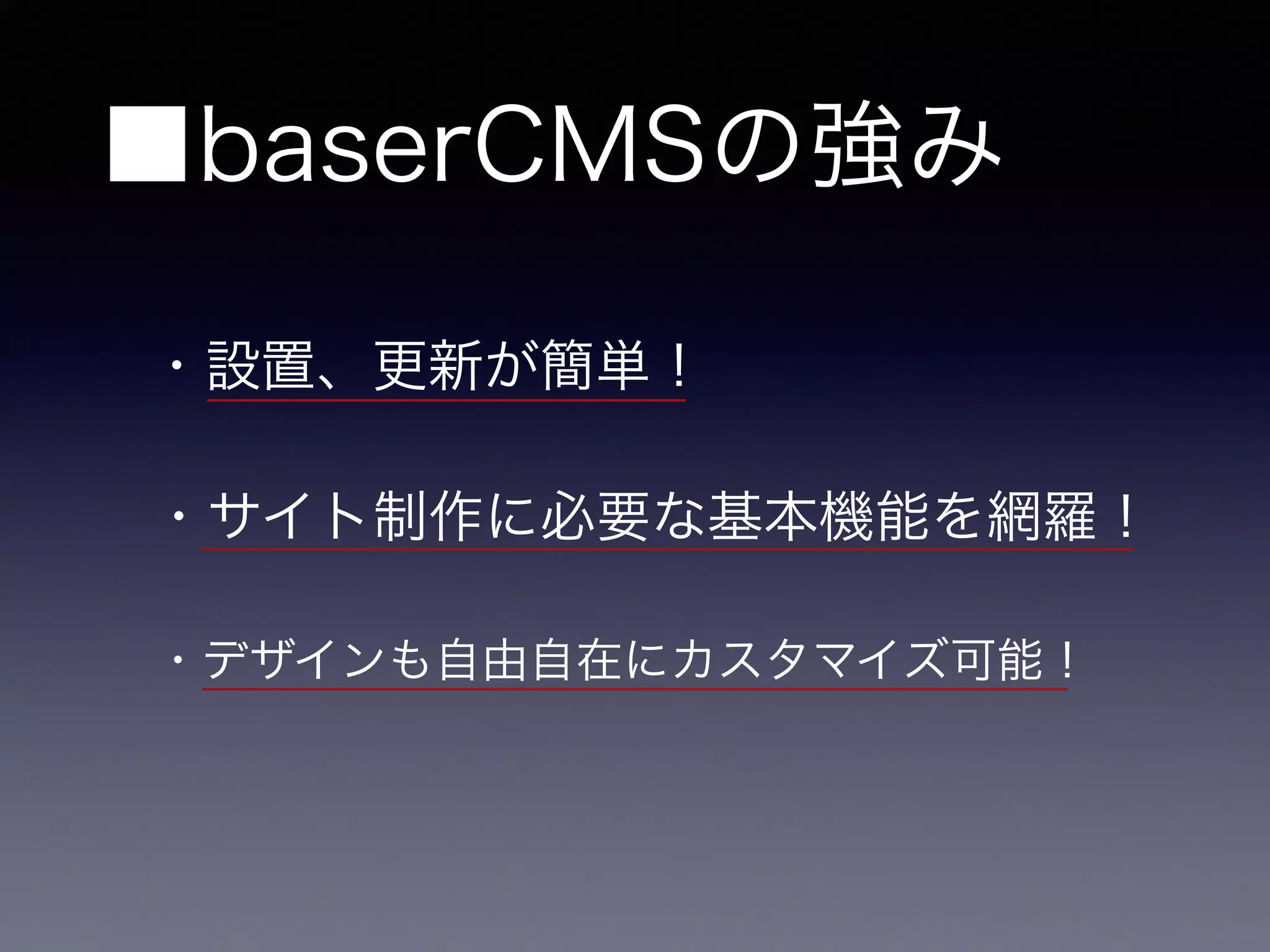 ■baserCMSの強み

・設置、更新が簡単！

・サイト制作に必要な基本機能を網羅！

・デザインも自由自在にカスタマイズ可能！